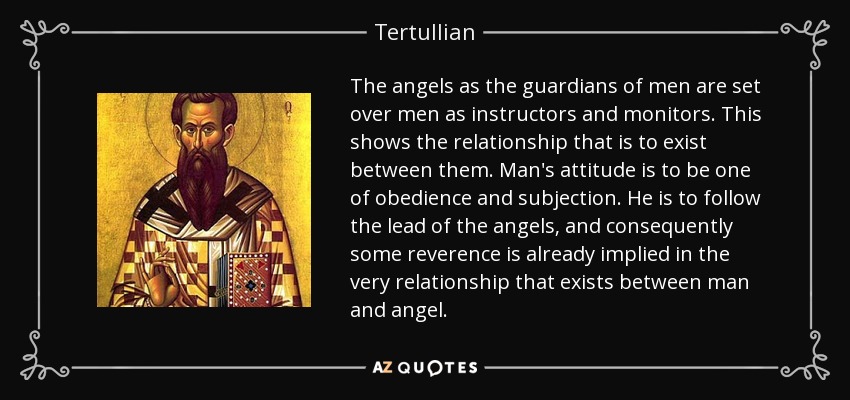 Tertullian

The angels as the guardians of men are set over men as instructors and monitors. This shows the relationship that is to exist between them. Man's attitude is to be one of obedience and subjection. He is to follow the lead of the angels, and consequently some reverence is already implied in the very relationship that exists between man and angel.

AZ QUOTES